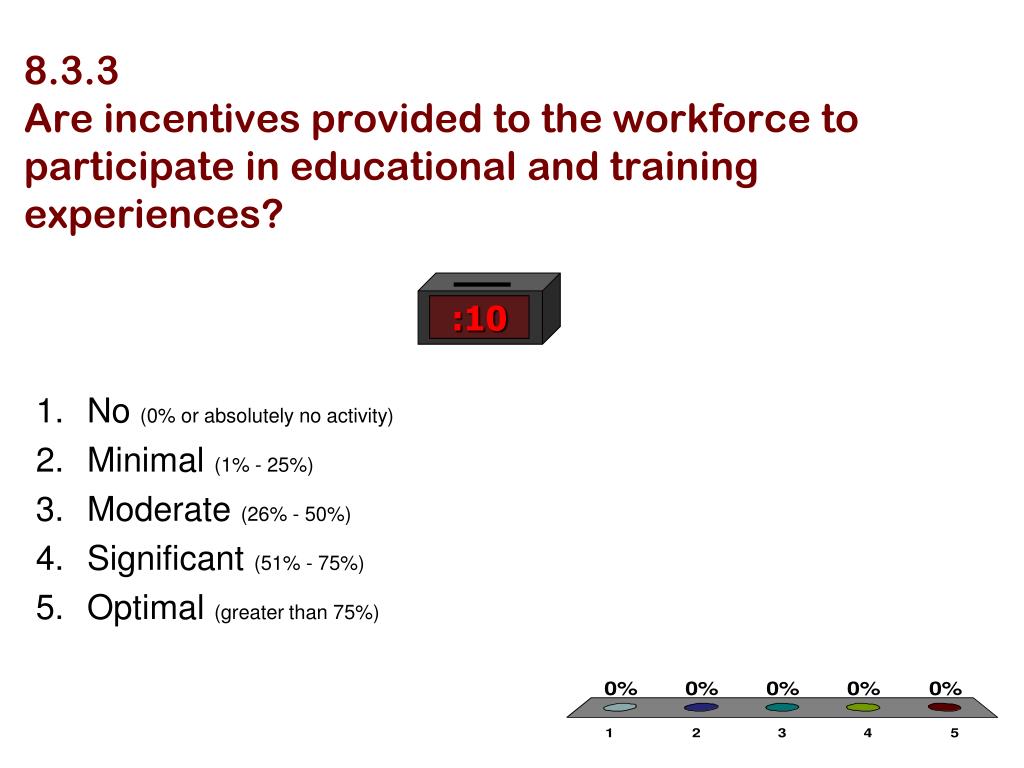 8.3.3
Are incentives provided to the workforce to participate in educational and training experiences?

:10

1. No (0% or absolutely no activity)
2. Minimal (1% - 25%)
3. Moderate (26% - 50%)
4. Significant (51% - 75%)
5. Optimal (greater than 75%)

0% 0% 0% 0% 0%
1 2 3 4 5